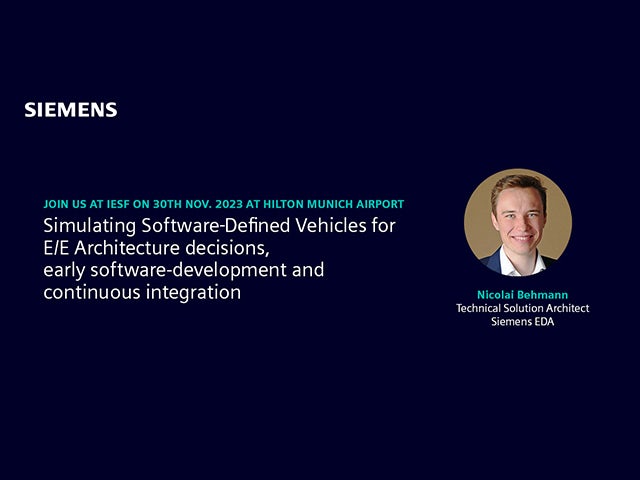 SIEMENS

JOIN US AT IESF ON 30TH NOV. 2023 AT HILTON MUNICH AIRPORT

Simulating Software-Defined Vehicles for E/E Architecture decisions, early software-development and continuous integration

Nicolai Behmann
Technical Solution Architect
Siemens EDA